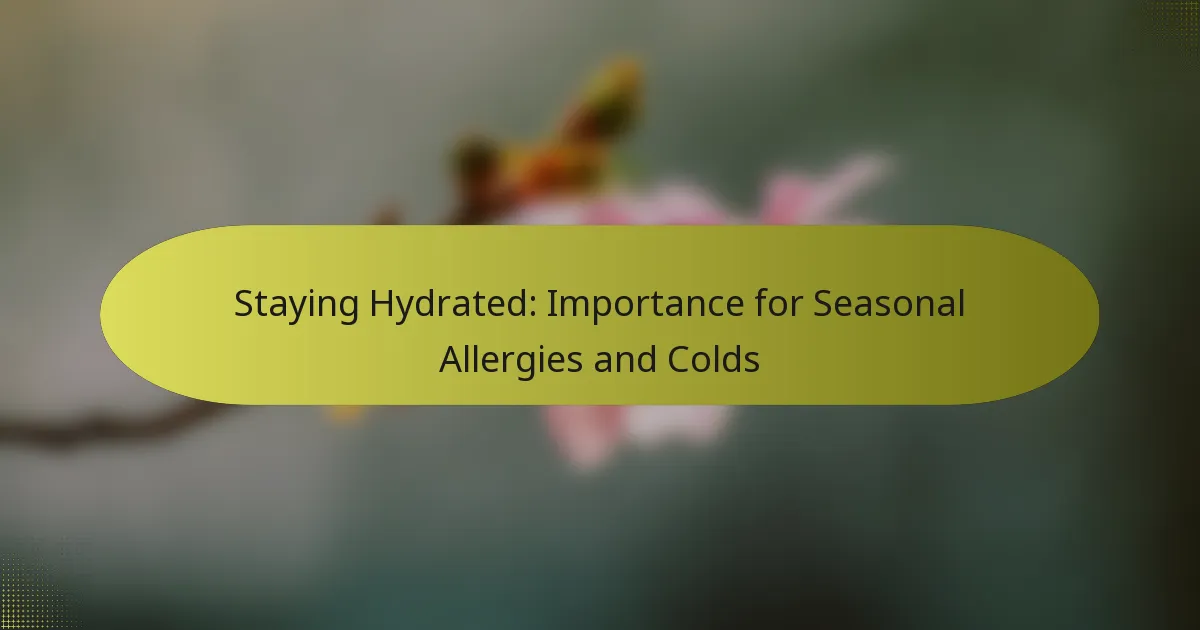 Staying Hydrated: Importance for Seasonal Allergies and Colds